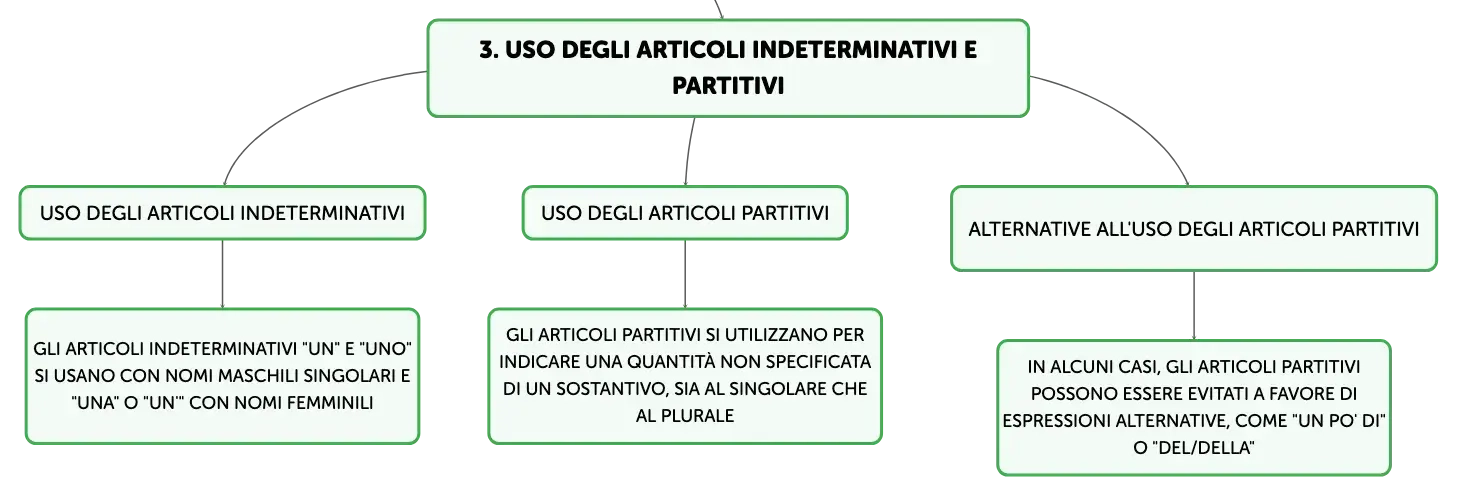 3. USO DEGLI ARTICOLI INDETERMINATIVI E PARTITIVI

USO DEGLI ARTICOLI INDETERMINATIVI

GLI ARTICOLI INDETERMINATIVI "UN" E "UNO" SI USANO CON NOMI MASCHILI SINGOLARI E "UNA" O "UN'" CON NOMI FEMMINILI

USO DEGLI ARTICOLI PARTITIVI

GLI ARTICOLI PARTITIVI SI UTILIZZANO PER INDICARE UNA QUANTITÀ NON SPECIFICATA DI UN SOSTANTIVO, SIA AL SINGOLARE CHE AL PLURALE

ALTERNATIVE ALL'USO DEGLI ARTICOLI PARTITIVI

IN ALCUNI CASI, GLI ARTICOLI PARTITIVI POSSONO ESSERE EVITATI A FAVORE DI ESPRESSIONI ALTERNATIVE, COME "UN PO' DI" O "DEL/DELLA"